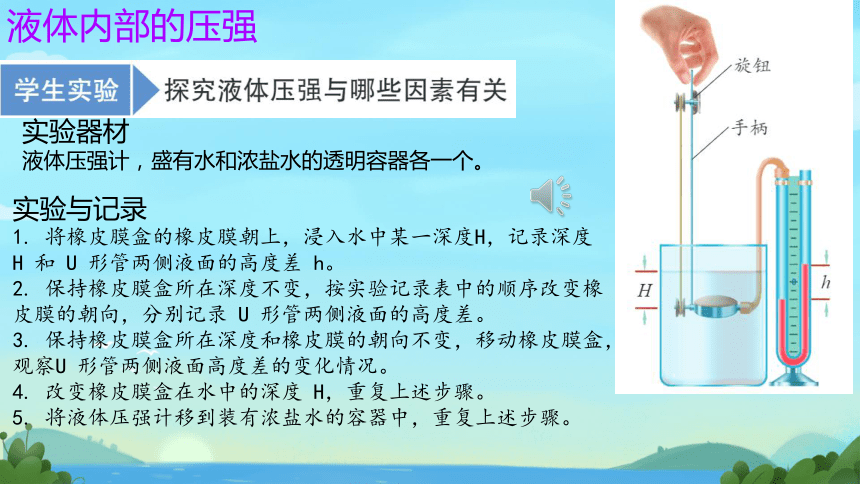 液体内部的压强

学生实验

探究液体压强与哪些因素有关

实验器材

液体压强计，盛有水和浓盐水的透明容器各一个。

实验与记录

1. 将橡皮膜盒的橡皮膜朝上，浸入水中某一深度H，记录深度 H 和 U 形管两侧液面的高度差 h。

2. 保持橡皮膜盒所在深度不变，按实验记录表中的顺序改变橡皮膜的朝向，分别记录 U 形管两侧液面的高度差。

3. 保持橡皮膜盒所在深度和橡皮膜的朝向不变，移动橡皮膜盒，观察U 形管两侧液面高度差的变化情况。

4. 改变橡皮膜盒在水中的深度 H，重复上述步骤。

5. 将液体压强计移到装有浓盐水的容器中，重复上述步骤。

旋钮

手柄

$H$

$h$